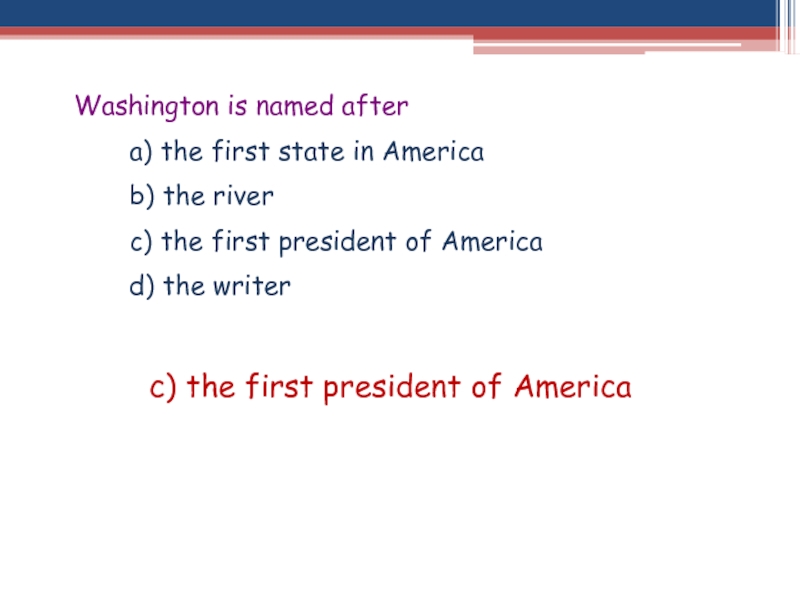 Washington is named after

a) the first state in America

b) the river

c) the first president of America

d) the writer

c) the first president of America